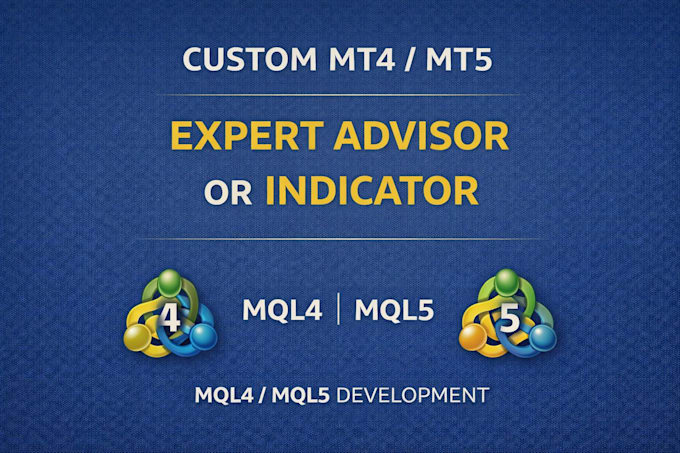 CUSTOM MT4 / MT5

EXPERT ADVISOR
OR INDICATOR

4 MQL4 | MQL5 5

MQL4 / MQL5 DEVELOPMENT